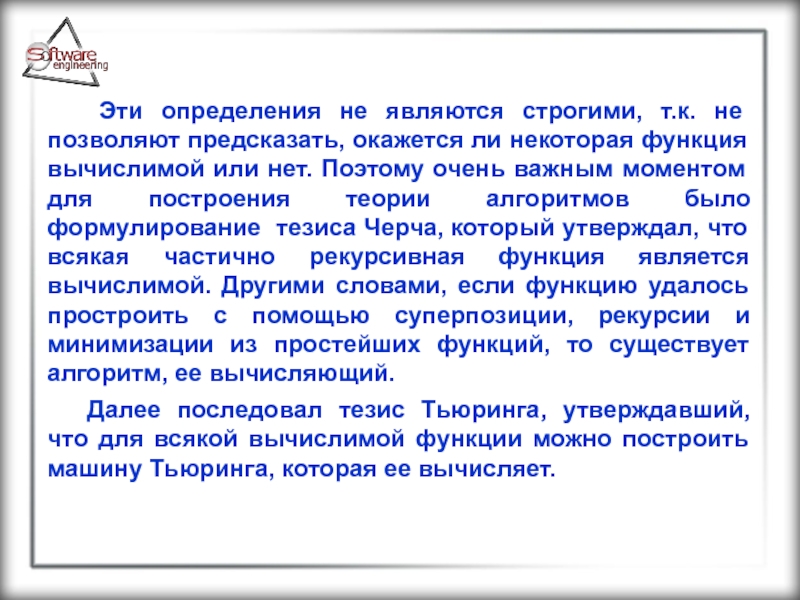 Software engineering

Эти определения не являются строгими, т.к. не позволяют предсказать, окажется ли некоторая функция вычислимой или нет. Поэтому очень важным моментом для построения теории алгоритмов было формулирование тезиса Черча, который утверждал, что всякая частично рекурсивная функция является вычислимой. Другими словами, если функцию удалось простроить с помощью суперпозиции, рекурсии и минимизации из простейших функций, то существует алгоритм, ее вычисляющий.

Далее последовал тезис Тьюринга, утверждавший, что для всякой вычислимой функции можно построить машину Тьюринга, которая ее вычисляет.